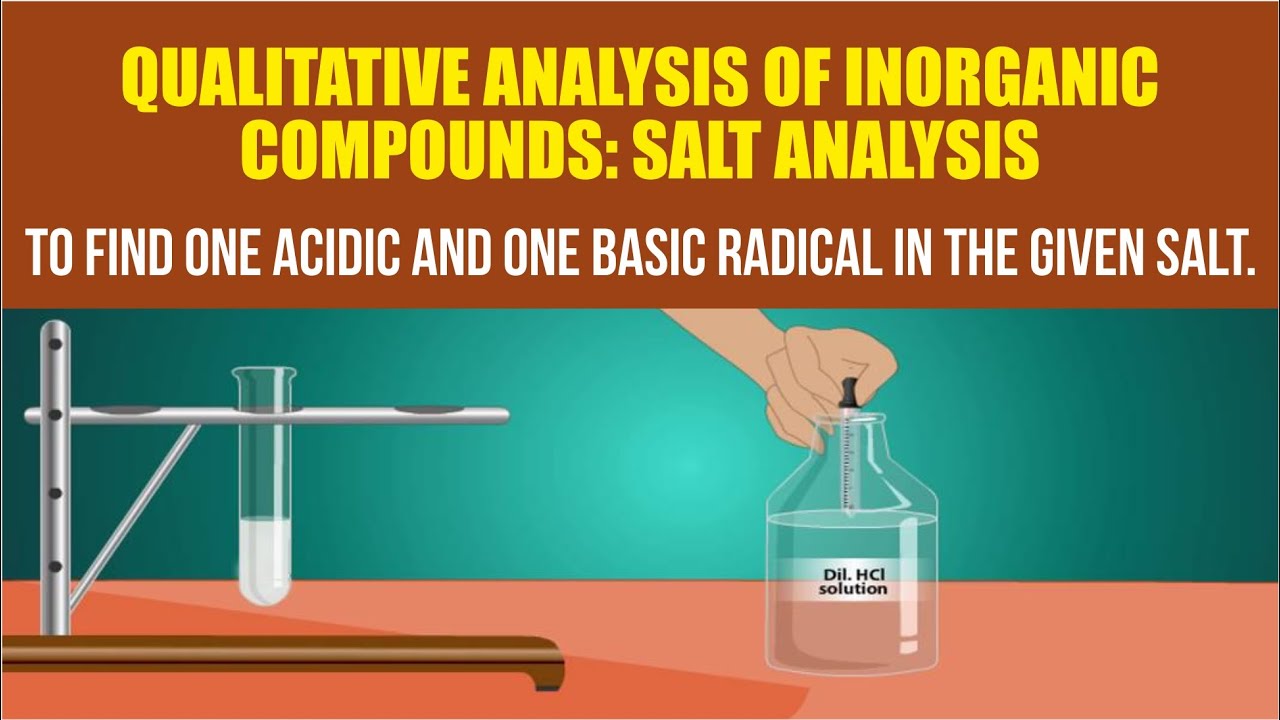 QUALITATIVE ANALYSIS OF INORGANIC COMPOUNDS: SALT ANALYSIS

TO FIND ONE ACIDIC AND ONE BASIC RADICAL IN THE GIVEN SALT.

Dil. HCl solution